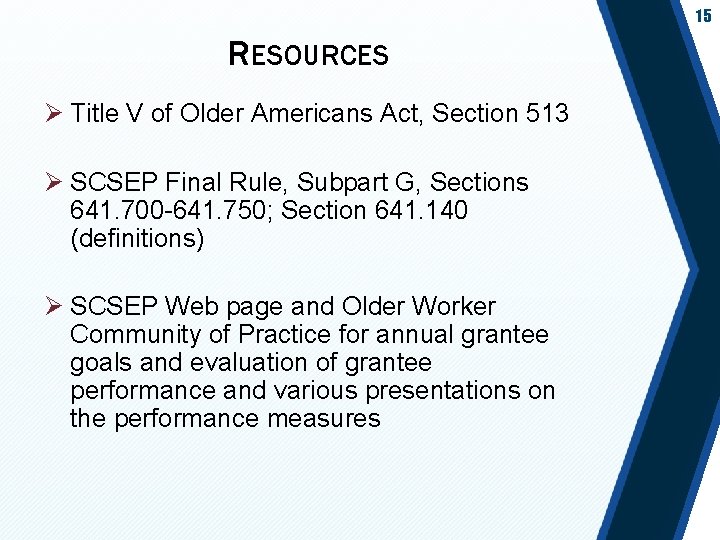 15

RESOURCES

➢ Title V of Older Americans Act, Section 513

➢ SCSEP Final Rule, Subpart G, Sections 641.700-641.750; Section 641.140 (definitions)

➢ SCSEP Web page and Older Worker Community of Practice for annual grantee goals and evaluation of grantee performance and various presentations on the performance measures